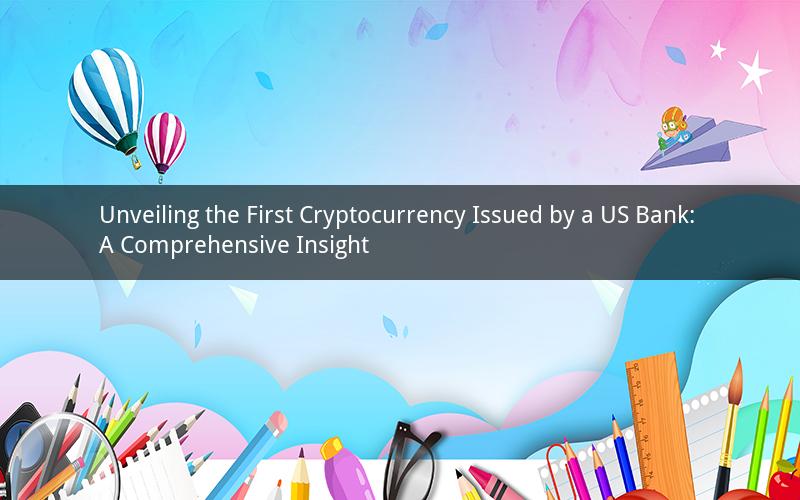 Unveiling the First Cryptocurrency Issued by a US Bank: A Comprehensive Insight